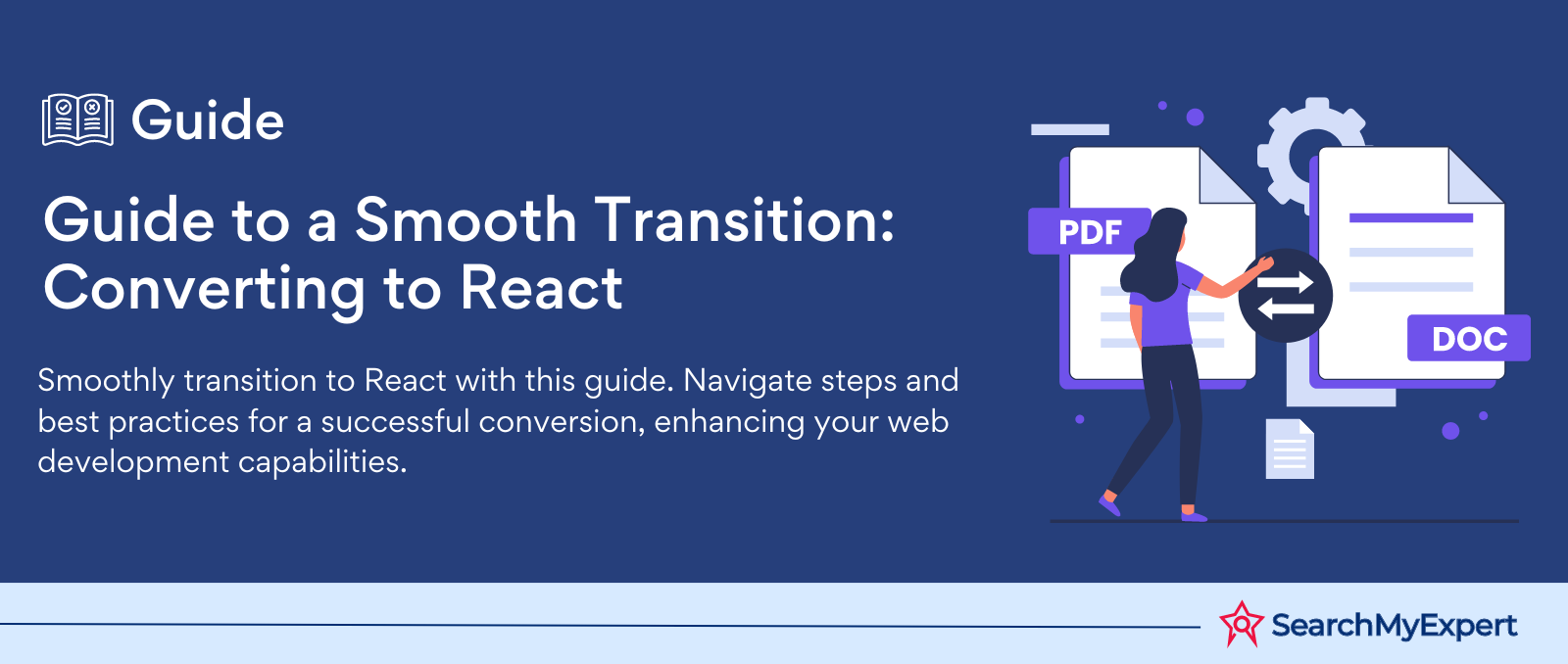 Guide

Guide to a Smooth Transition: Converting to React

Smoothly transition to React with this guide. Navigate steps and best practices for a successful conversion, enhancing your web development capabilities.

PDF

DOC

SearchMyExpert